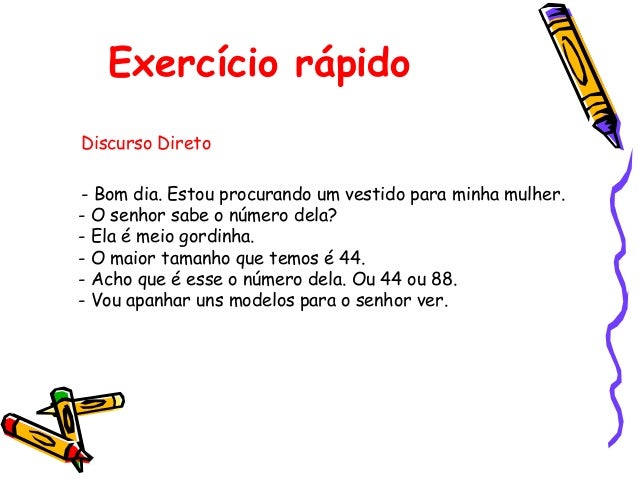 Exercício rápido

Discurso Direto

- Bom dia. Estou procurando um vestido para minha mulher.
- O senhor sabe o número dela?
- Ela é meio gordinha.
- O maior tamanho que temos é 44.
- Acho que é esse o número dela. Ou 44 ou 88.
- Vou apanhar uns modelos para o senhor ver.